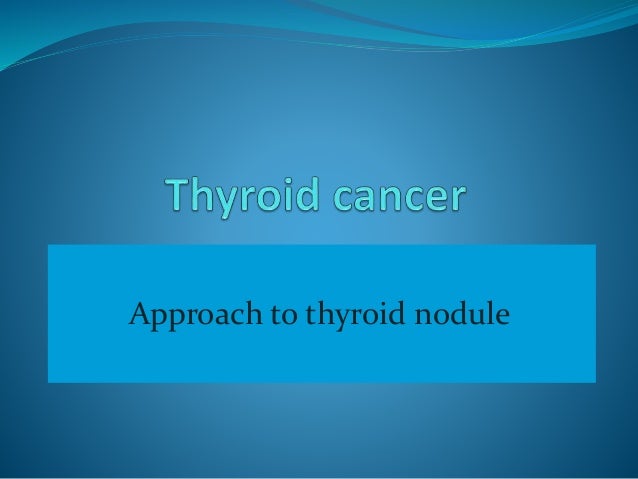 Thyroid cancer

Approach to thyroid nodule